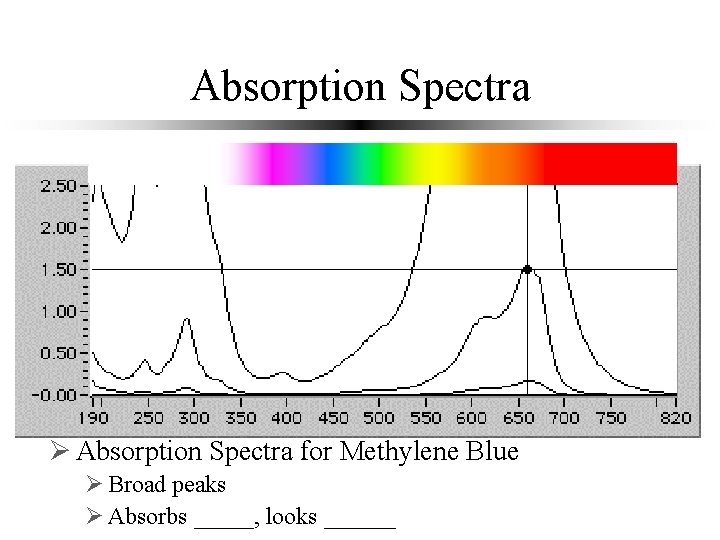 Absorption Spectra

2.50
2.00
1.50
1.00
0.50
-0.00
190 250 300 350 400 450 500 550 600 650 700 750 820

➢ Absorption Spectra for Methylene Blue
➢ Broad peaks
➢ Absorbs _____, looks ______